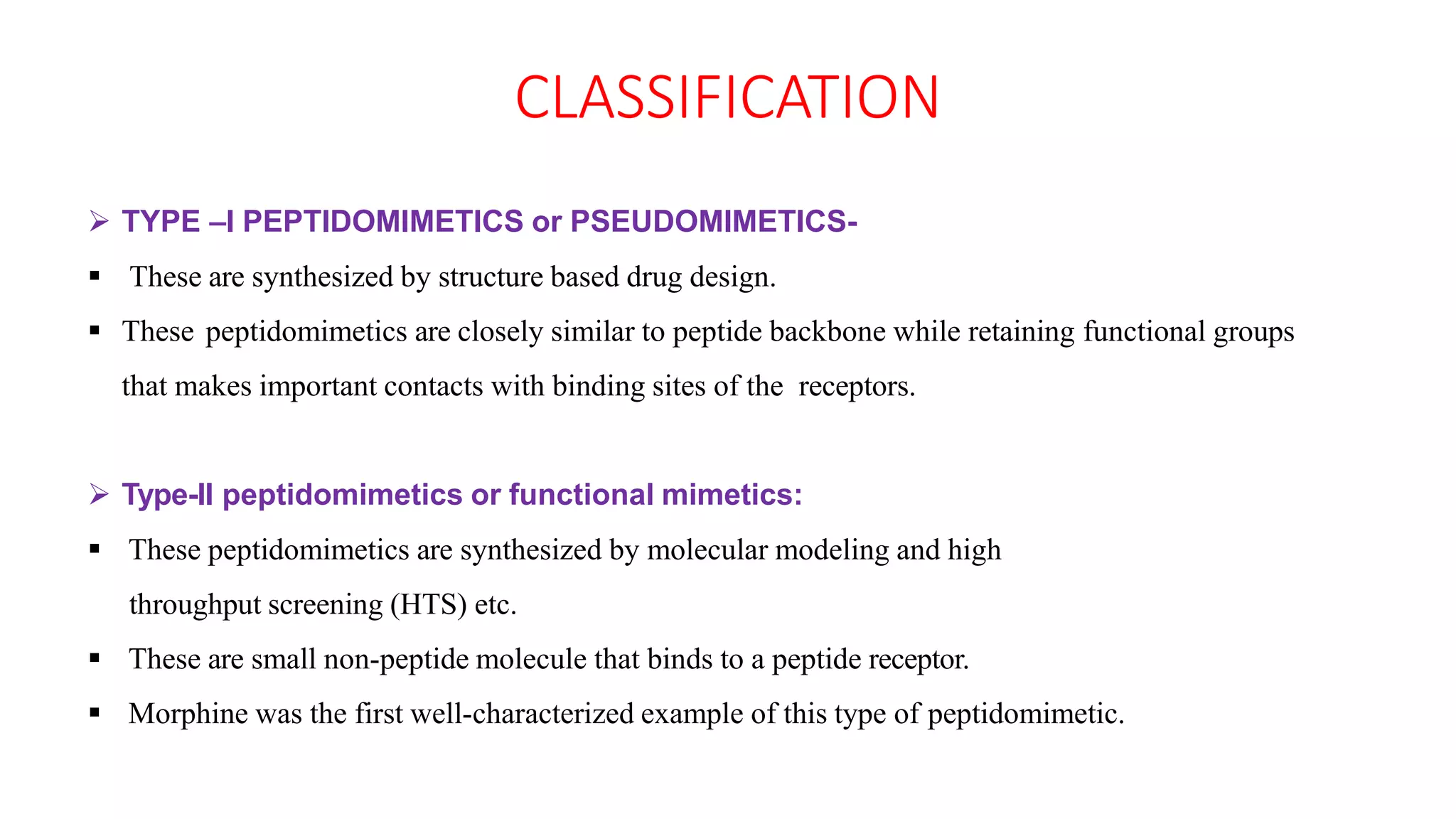 CLASSIFICATION

➢ TYPE –I PEPTIDOMIMETICS or PSEUDOMIMETICS-

▪ These are synthesized by structure based drug design.

▪ These peptidomimetics are closely similar to peptide backbone while retaining functional groups that makes important contacts with binding sites of the receptors.

➢ Type-II peptidomimetics or functional mimetics:

▪ These peptidomimetics are synthesized by molecular modeling and high throughput screening (HTS) etc.

▪ These are small non-peptide molecule that binds to a peptide receptor.

▪ Morphine was the first well-characterized example of this type of peptidomimetic.